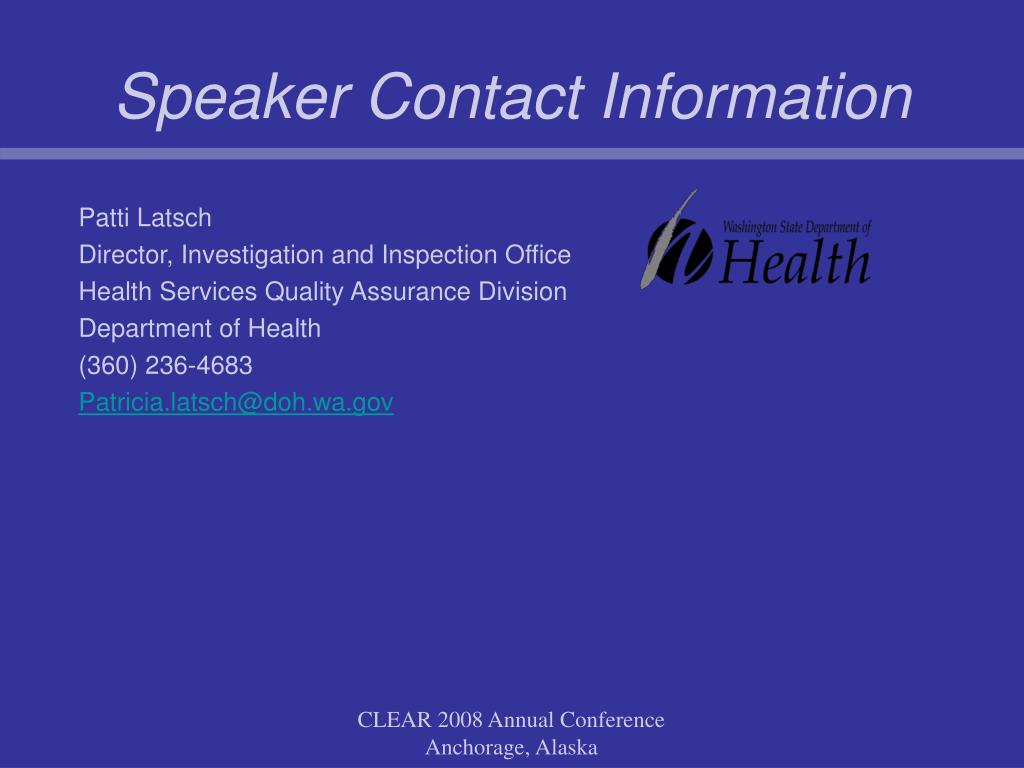 Speaker Contact Information

Patti Latsch
Director, Investigation and Inspection Office
Health Services Quality Assurance Division
Department of Health
(360) 236-4683
Patricia.latsch@doh.wa.gov

Washington State Department of Health

CLEAR 2008 Annual Conference
Anchorage, Alaska